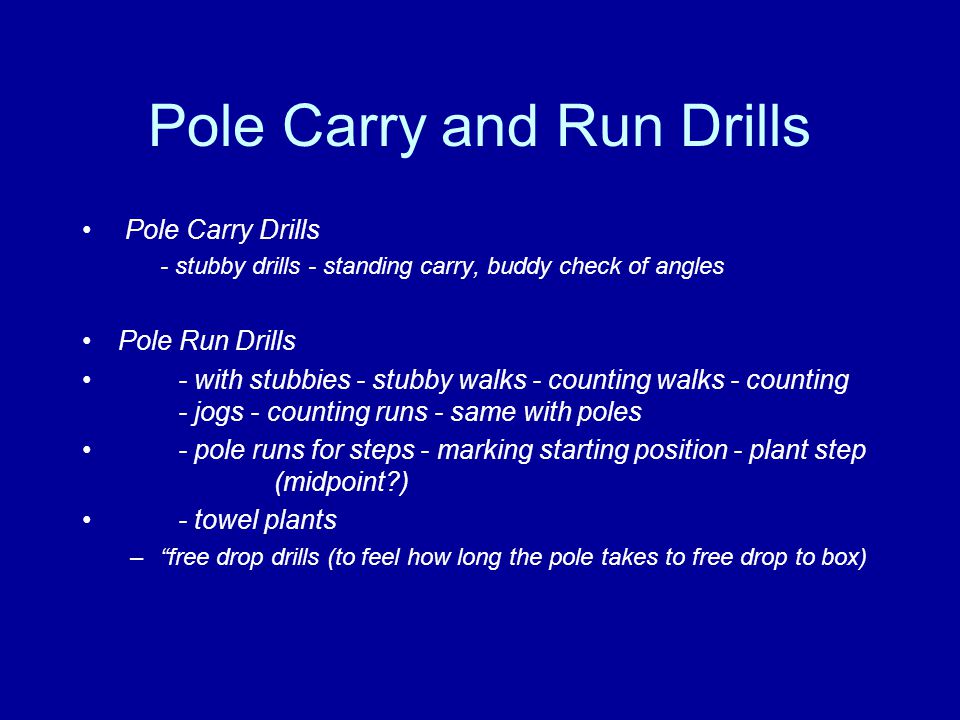 Pole Carry and Run Drills

• Pole Carry Drills
- stubby drills - standing carry, buddy check of angles

• Pole Run Drills
• - with stubbies - stubby walks - counting walks - counting - jogs - counting runs - same with poles
• - pole runs for steps - marking starting position - plant step (midpoint?)
• - towel plants
– “free drop drills (to feel how long the pole takes to free drop to box)